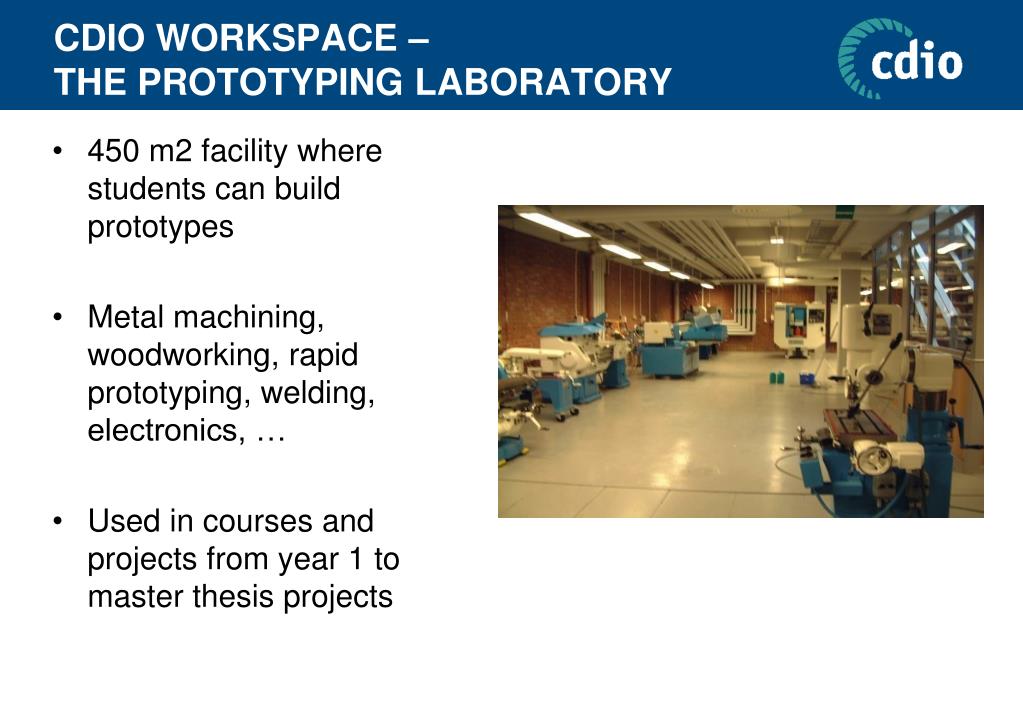 CDIO WORKSPACE –
THE PROTOTYPING LABORATORY

cdio

• 450 m2 facility where students can build prototypes

• Metal machining, woodworking, rapid prototyping, welding, electronics, …

• Used in courses and projects from year 1 to master thesis projects